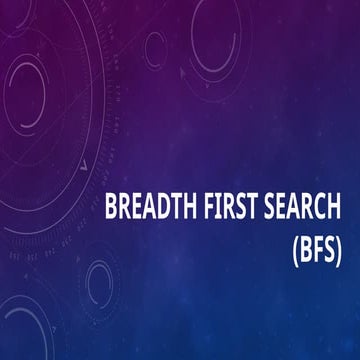 BREADTH FIRST SEARCH (BFS)